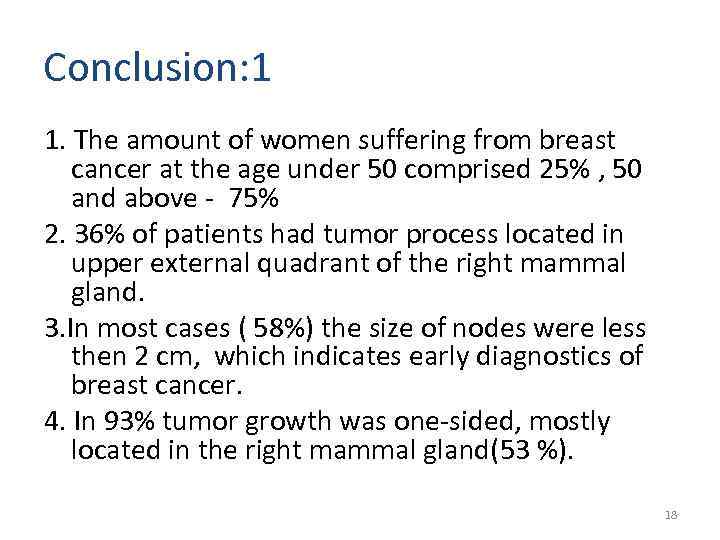 Conclusion:1

1. The amount of women suffering from breast cancer at the age under 50 comprised 25% , 50 and above - 75%

2. 36% of patients had tumor process located in upper external quadrant of the right mammal gland.

3.In most cases ( 58%) the size of nodes were less then 2 cm, which indicates early diagnostics of breast cancer.

4. In 93% tumor growth was one-sided, mostly located in the right mammal gland(53 %).

18